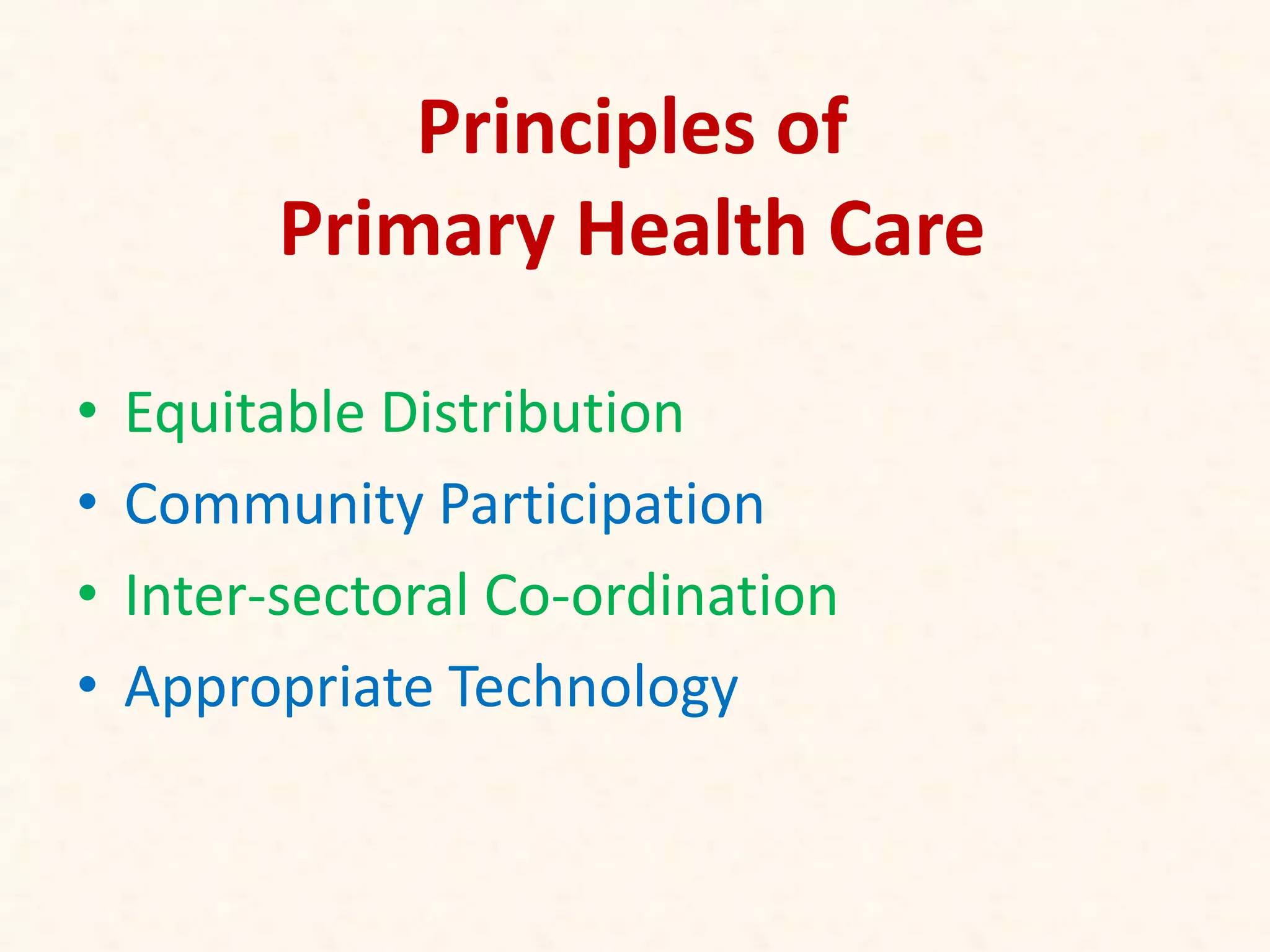 Principles of
Primary Health Care

• Equitable Distribution
• Community Participation
• Inter-sectoral Co-ordination
• Appropriate Technology